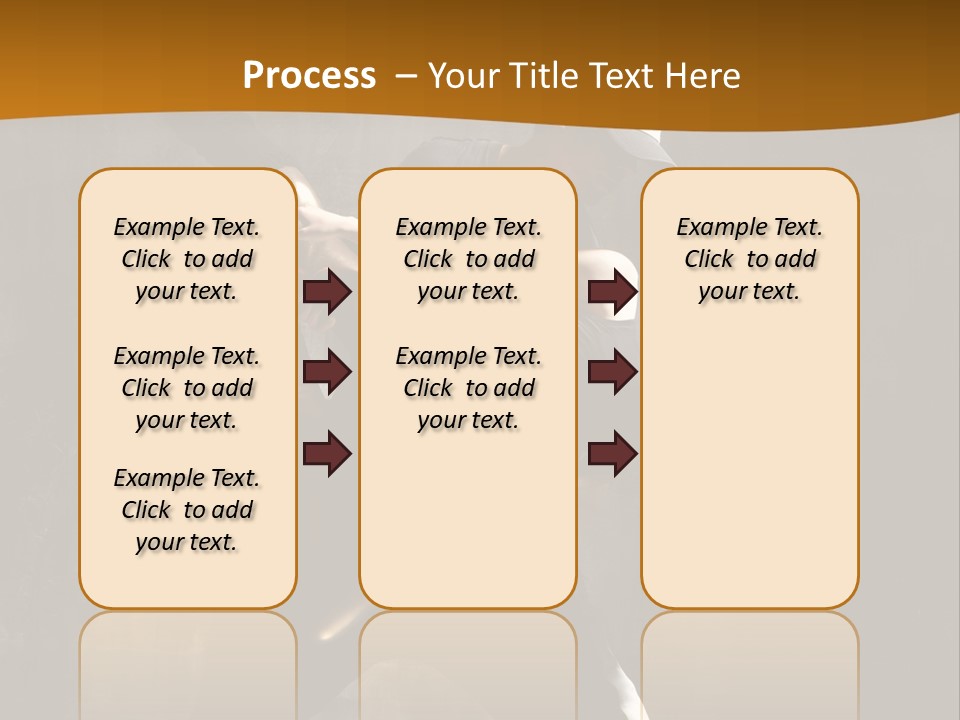 Process – Your Title Text Here

Example Text. Click to add your text.

Example Text. Click to add your text.

Example Text. Click to add your text.

Example Text. Click to add your text.

Example Text. Click to add your text.

Example Text. Click to add your text.